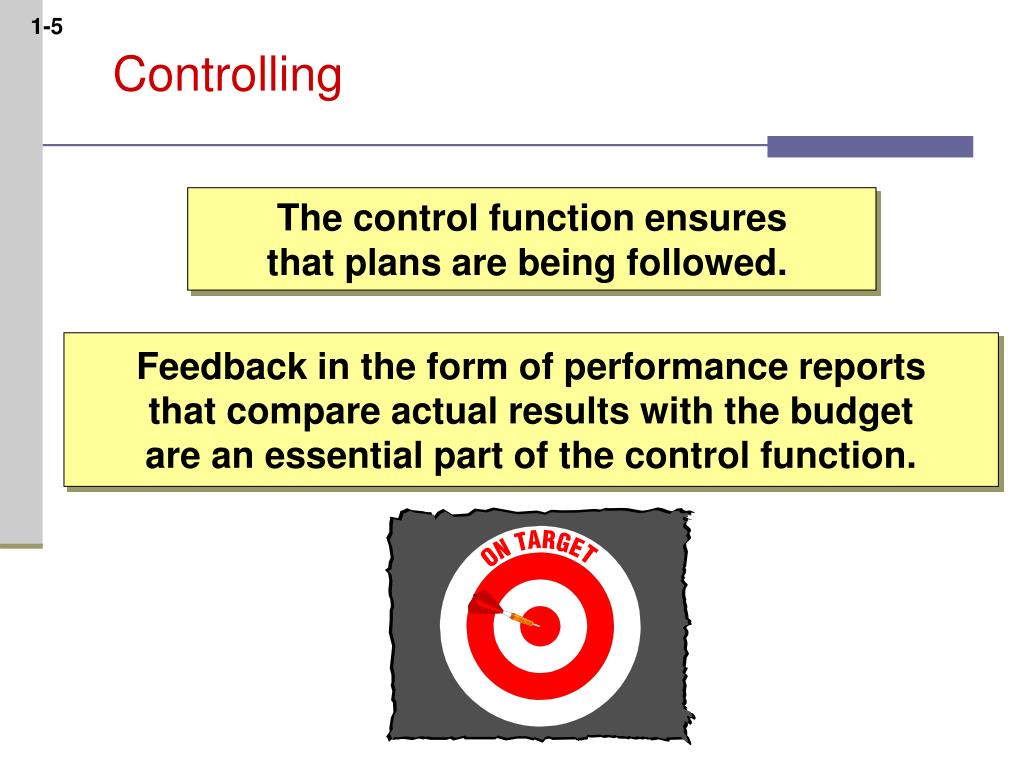 1-5

Controlling

The control function ensures that plans are being followed.

Feedback in the form of performance reports that compare actual results with the budget are an essential part of the control function.

ON TARGET